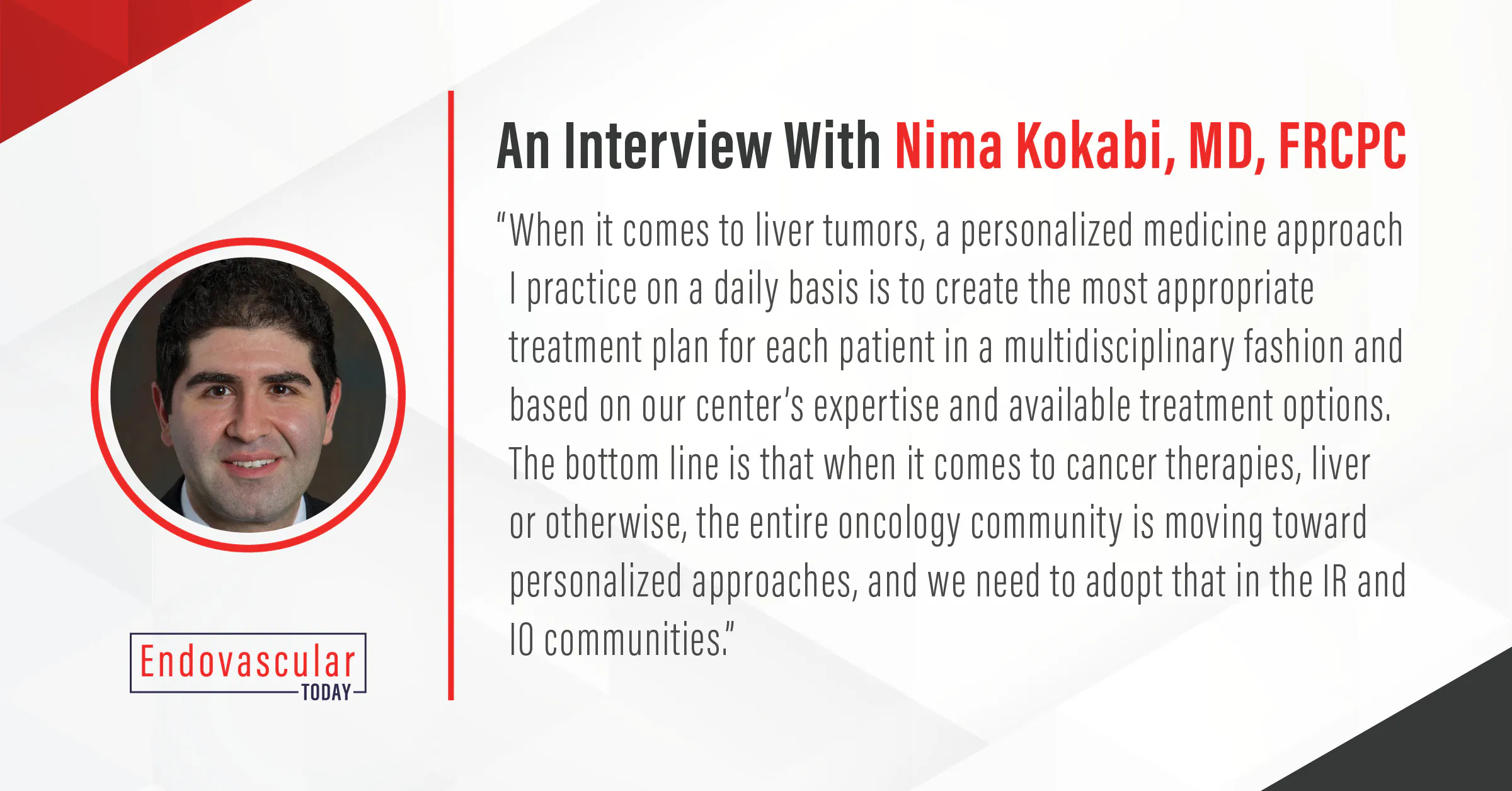 An Interview With Nima Kokabi, MD, FRCPC

"When it comes to liver tumors, a personalized medicine approach I practice on a daily basis is to create the most appropriate treatment plan for each patient in a multidisciplinary fashion and based on our center's expertise and available treatment options. The bottom line is that when it comes to cancer therapies, liver or otherwise, the entire oncology community is moving toward personalized approaches, and we need to adopt that in the IR and IO communities."

Endovascular
TODAY